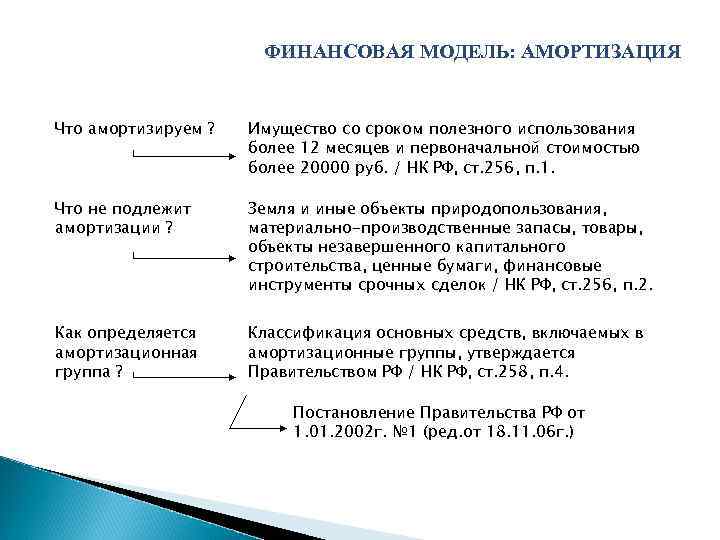 ФИНАНСОВАЯ МОДЕЛЬ: АМОРТИЗАЦИЯ

Что амортизируем ?

Имущество со сроком полезного использования более 12 месяцев и первоначальной стоимостью более 20000 руб. / НК РФ, ст.256, п.1.

Что не подлежит амортизации ?

Земля и иные объекты природопользования, материально-производственные запасы, товары, объекты незавершенного капитального строительства, ценные бумаги, финансовые инструменты срочных сделок / НК РФ, ст.256, п.2.

Как определяется амортизационная группа ?

Классификация основных средств, включаемых в амортизационные группы, утверждается Правительством РФ / НК РФ, ст.258, п.4.

Постановление Правительства РФ от 1.01.2002г. №1 (ред.от 18.11.06г.)